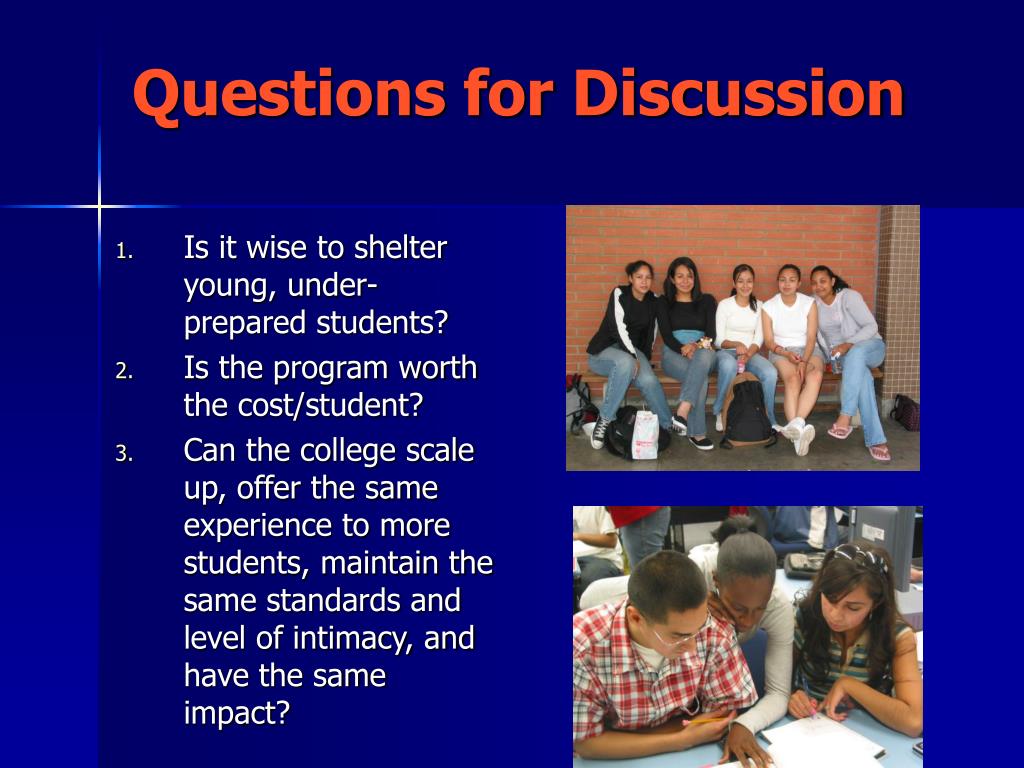 Questions for Discussion

1. Is it wise to shelter young, under-prepared students?
2. Is the program worth the cost/student?
3. Can the college scale up, offer the same experience to more students, maintain the same standards and level of intimacy, and have the same impact?